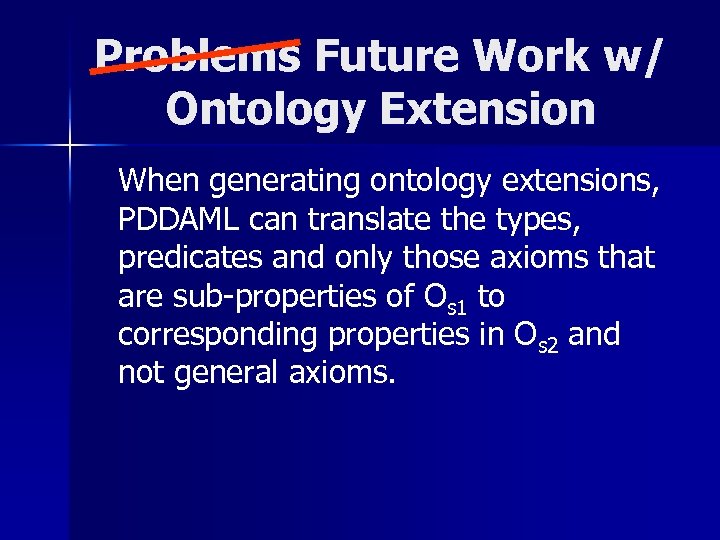 Problems Future Work w/ Ontology Extension

When generating ontology extensions, PDDAML can translate the types, predicates and only those axioms that are sub-properties of $O_{s1}$ to corresponding properties in $O_{s2}$ and not general axioms.